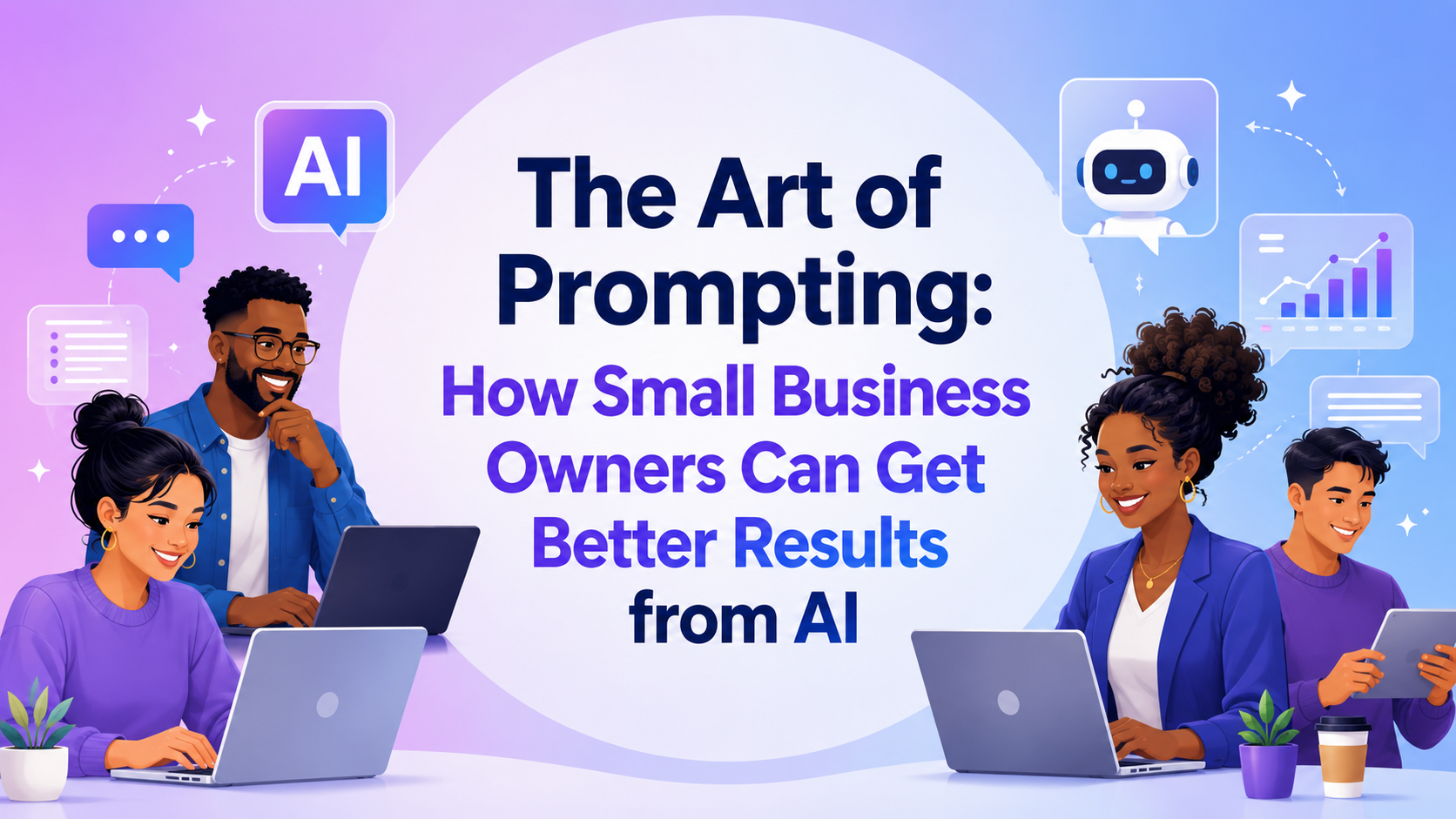 AI

The Art of Prompting:

How Small Business Owners Can Get Better Results from AI